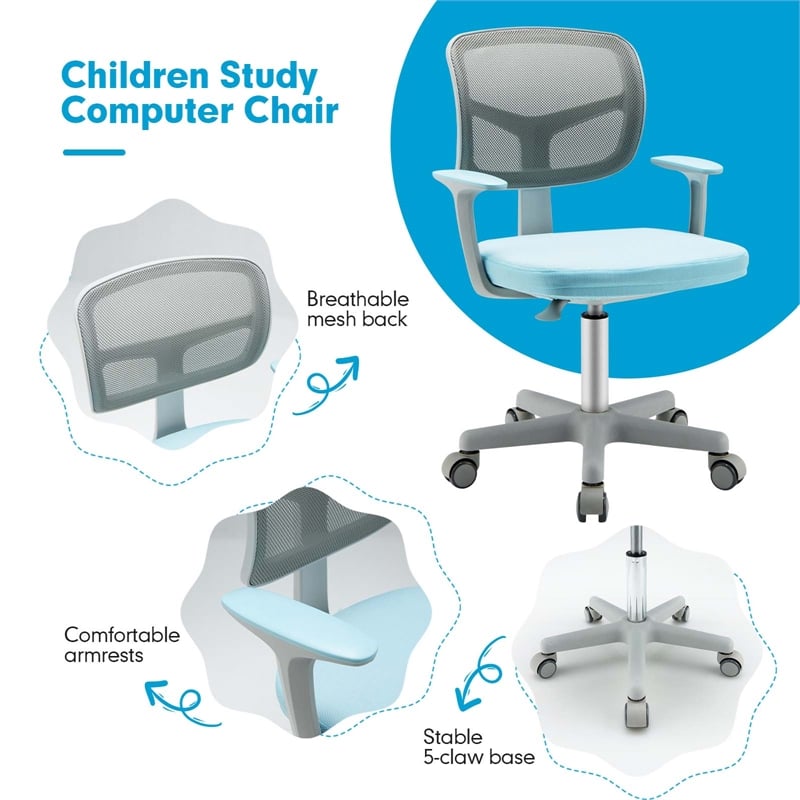 Children Study Computer Chair

Breathable mesh back

Comfortable armrests

Stable 5-claw base